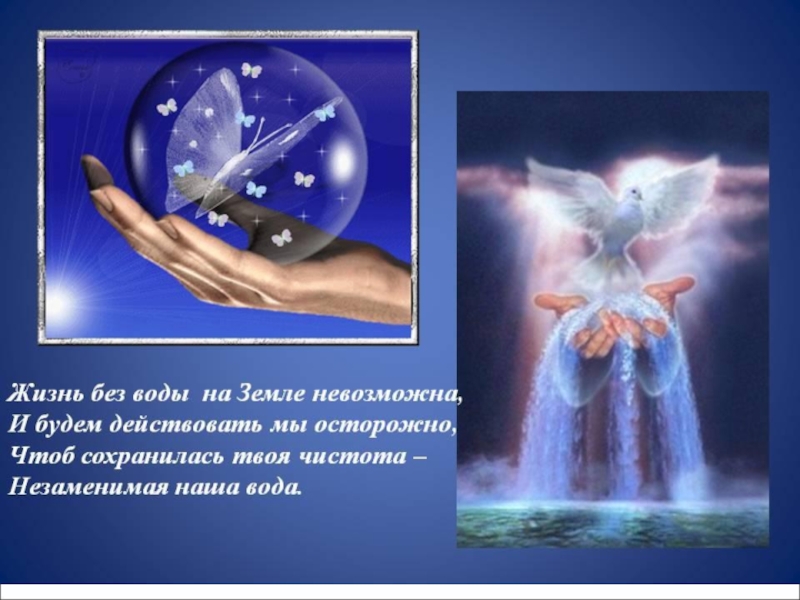 Жизнь без воды на Земле невозможна,
И будем действовать мы осторожно,
Чтоб сохранилась твоя чистота –
Незаменимая наша вода.